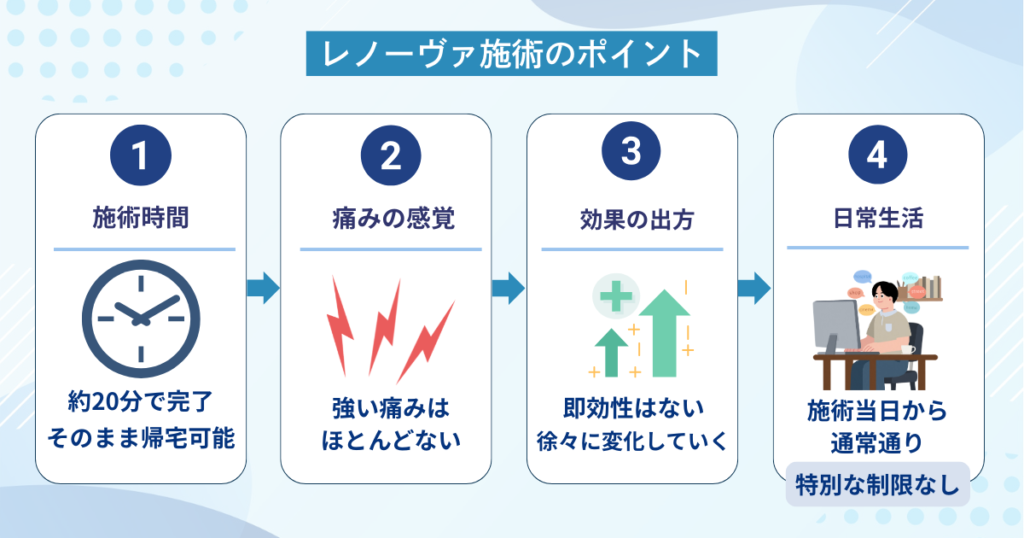 レノーヴァ施術のポイント

1
施術時間
約20分で完了
そのまま帰宅可能

2
痛みの感覚
強い痛みは
ほとんどない

3
効果の出方
即効性はない
徐々に変化していく

4
日常生活
施術当日から
通常通り
特別な制限なし